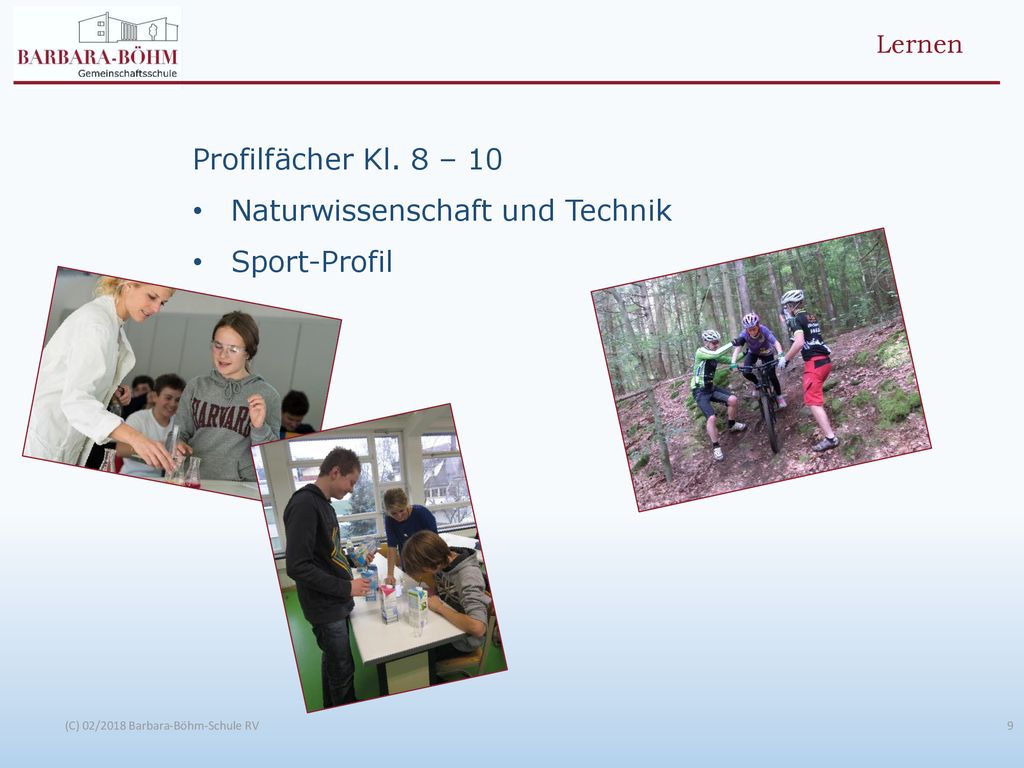 BARBARA-BÖHM
Gemeinschaftsschule

Lernen

Profilfächer Kl. 8 – 10

• Naturwissenschaft und Technik
• Sport-Profil

HARVARD

(C) 02/2018 Barbara-Böhm-Schule RV

9